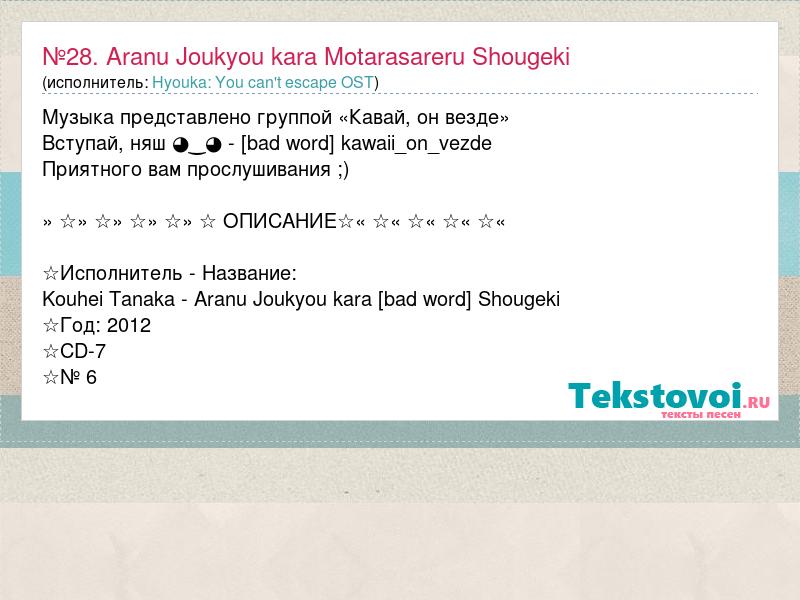 №28. Aranu Joukyou kara Motarasareru Shougeki
(исполнитель: Hyouka: You can't escape OST)

Музыка представлено группой «Кавай, он везде»
Вступай, няш ◕‿◕ - [bad word] kawaii_on_vezde
Приятного вам прослушивания ;)

» ☆» ☆» ☆» ☆» ☆ ОПИСАНИЕ☆« ☆« ☆« ☆« ☆«

☆Исполнитель - Название:
Kouhei Tanaka - Aranu Joukyou kara [bad word] Shougeki
☆Год: 2012
☆CD-7
☆№ 6

Tekstovoi.RU
тексты песен